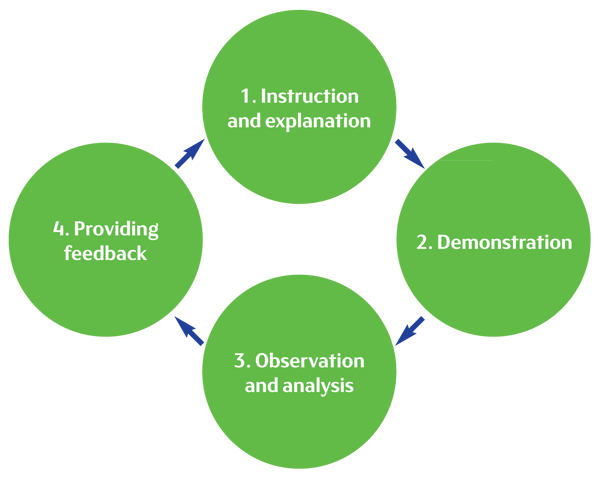 1. Instruction and explanation

2. Demonstration

3. Observation and analysis

4. Providing feedback